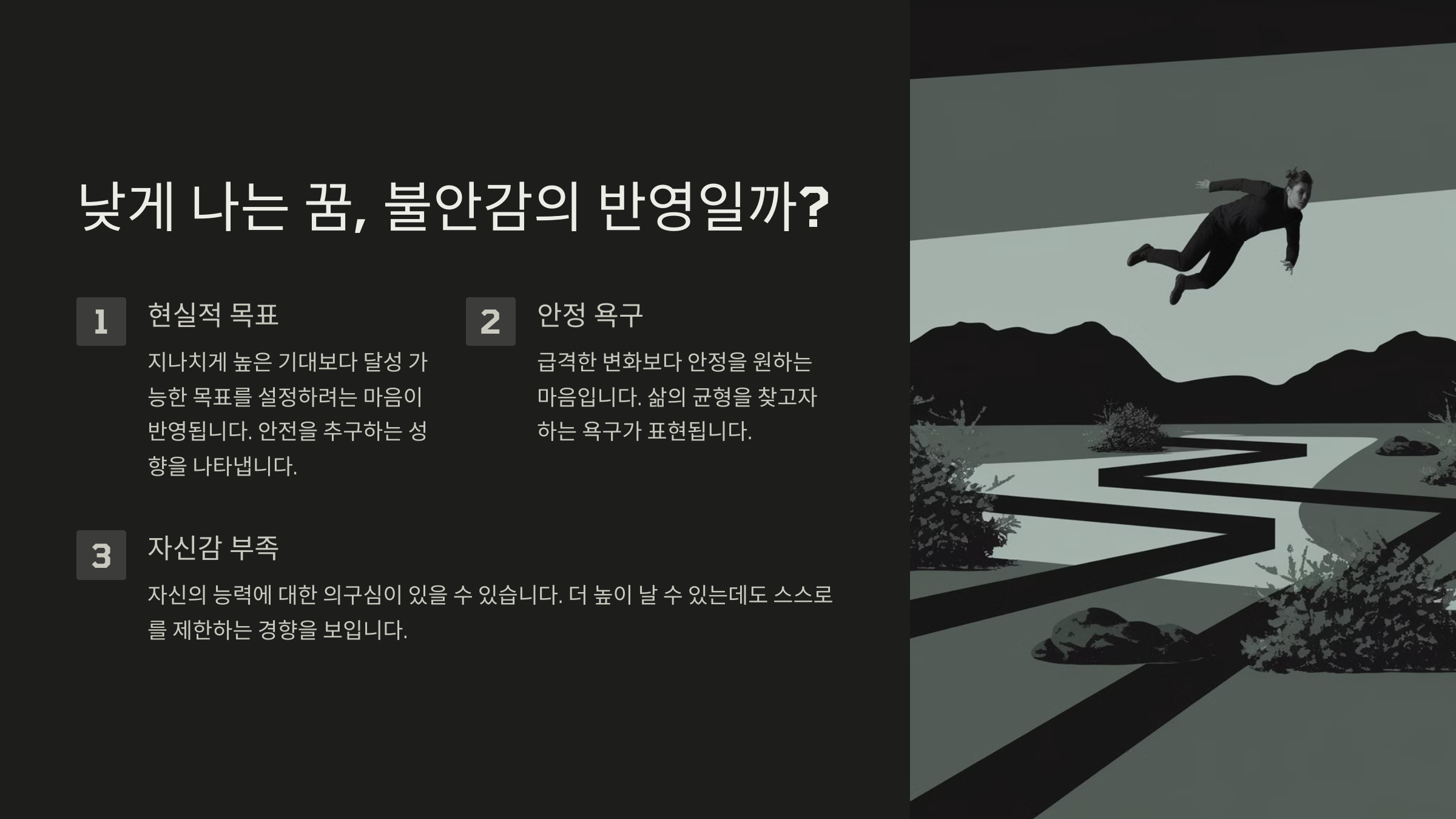 낮게 나는 꿈, 불안감의 반영일까?

1

현실적 목표

지나치게 높은 기대보다 달성 가능한 목표를 설정하려는 마음이 반영됩니다. 안전을 추구하는 성향을 나타냅니다.

2

안정 욕구

급격한 변화보다 안정을 원하는 마음입니다. 삶의 균형을 찾고자 하는 욕구가 표현됩니다.

3

자신감 부족

자신의 능력에 대한 의구심이 있을 수 있습니다. 더 높이 날 수 있는데도 스스로를 제한하는 경향을 보입니다.